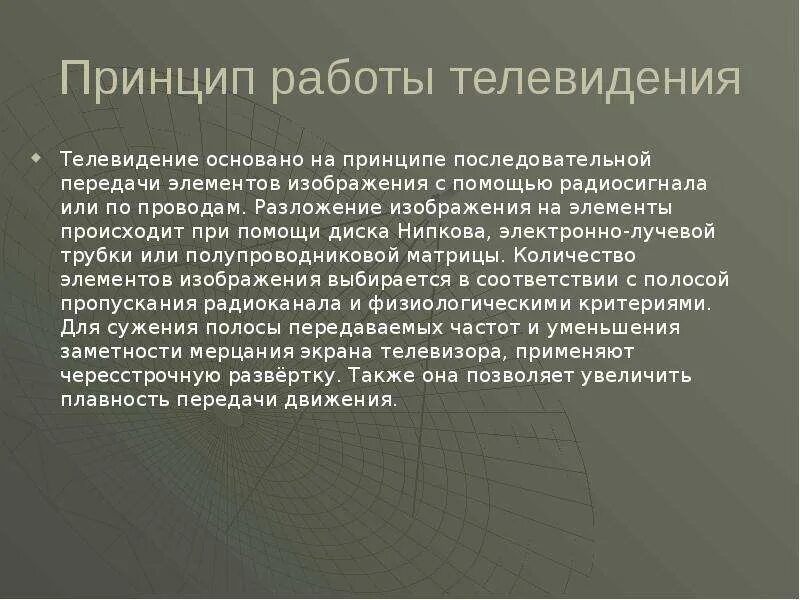 Принцип работы телевидения

Телевидение основано на принципе последовательной передачи элементов изображения с помощью радиосигнала или по проводам. Разложение изображения на элементы происходит при помощи диска Нипкова, электронно-лучевой трубки или полупроводниковой матрицы. Количество элементов изображения выбирается в соответствии с полосой пропускания радиоканала и физиологическими критериями. Для сужения полосы передаваемых частот и уменьшения заметности мерцания экрана телевизора, применяют чересстрочную развёртку. Также она позволяет увеличить плавность передачи движения.